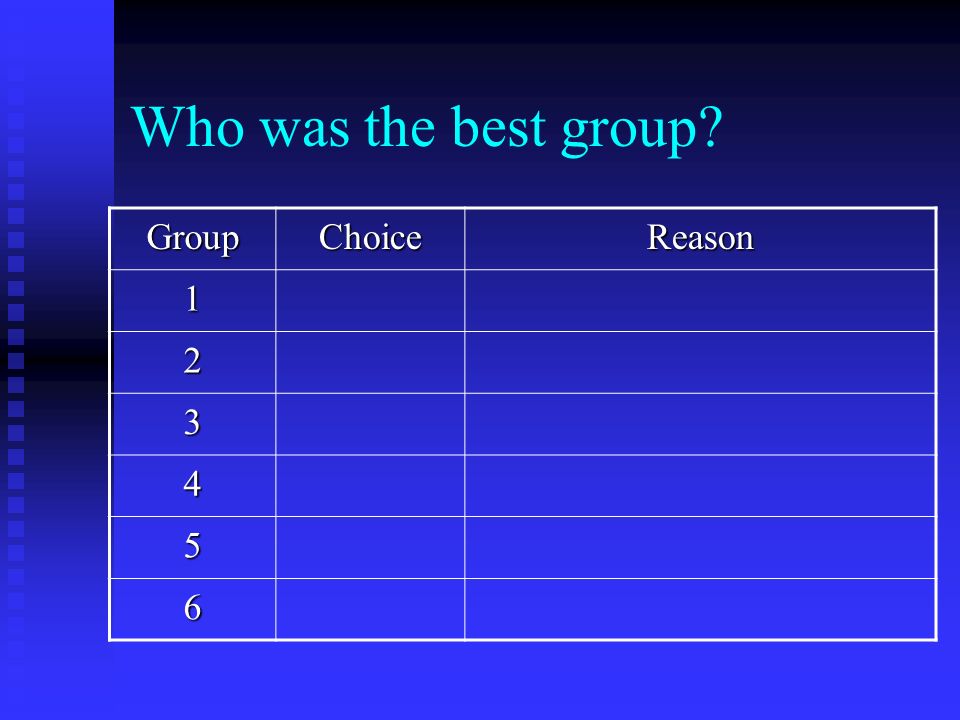 Who was the best group?

| Group | Choice | Reason |
|---|---|---|
| 1 | | |
| 2 | | |
| 3 | | |
| 4 | | |
| 5 | | |
| 6 | | |